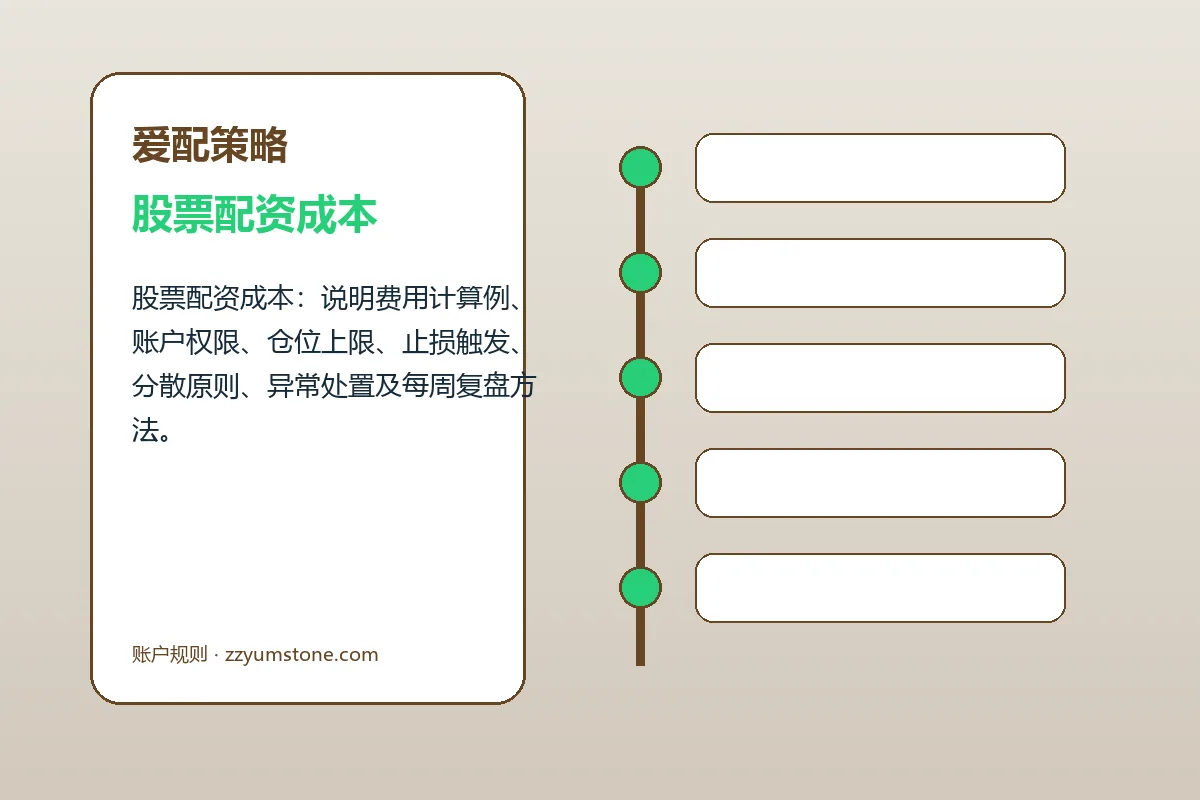 爱配策略

股票配资成本

股票配资成本：说明费用计算例、账户权限、仓位上限、止损触发、分散原则、异常处置及每周复盘方法。

账户规则 · zzyumstone.com